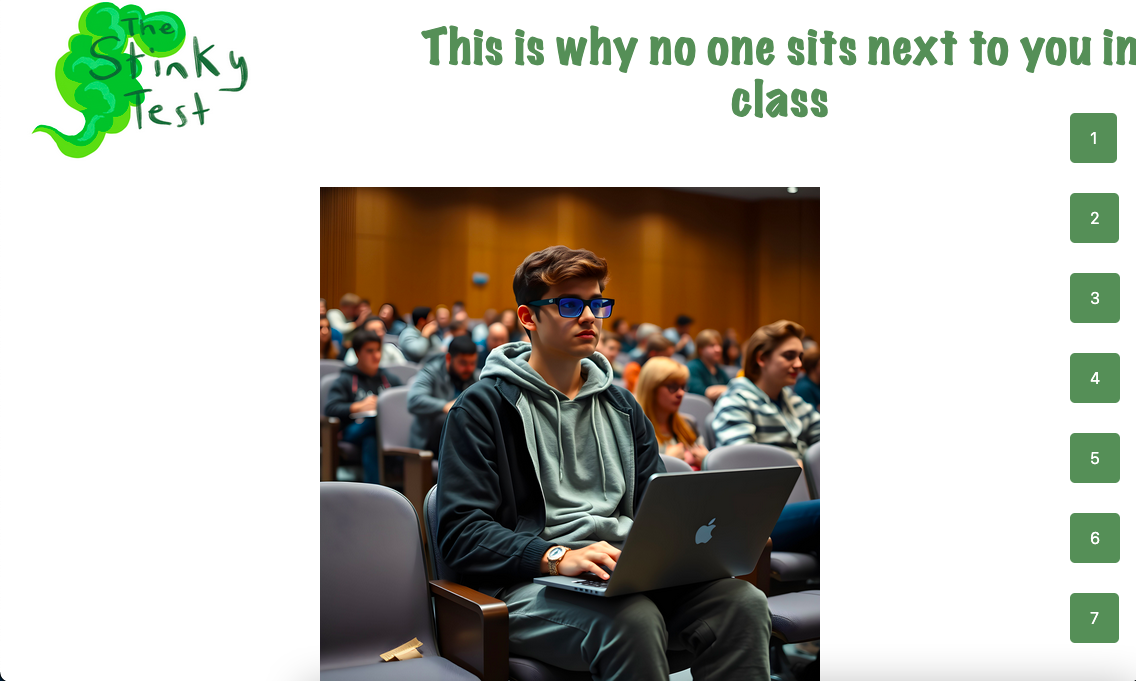 The Stinky Test

This is why no one sits next to you in class

1

2

3

4

5

6

7